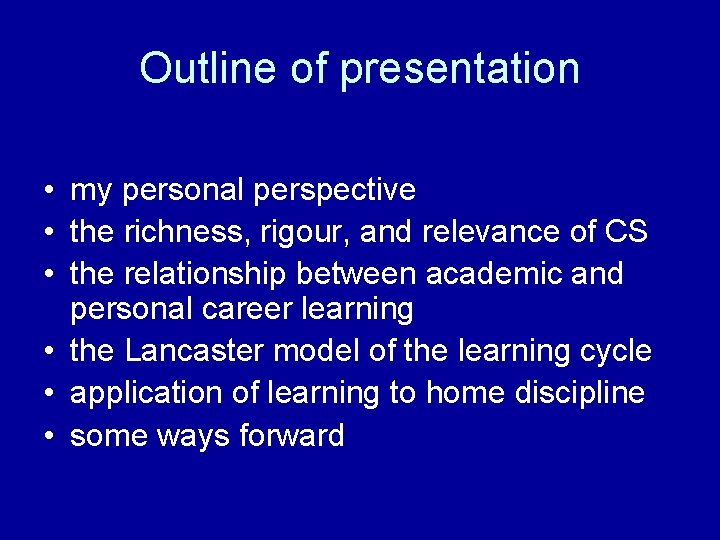 Outline of presentation

• my personal perspective
• the richness, rigour, and relevance of CS
• the relationship between academic and personal career learning
• the Lancaster model of the learning cycle
• application of learning to home discipline
• some ways forward